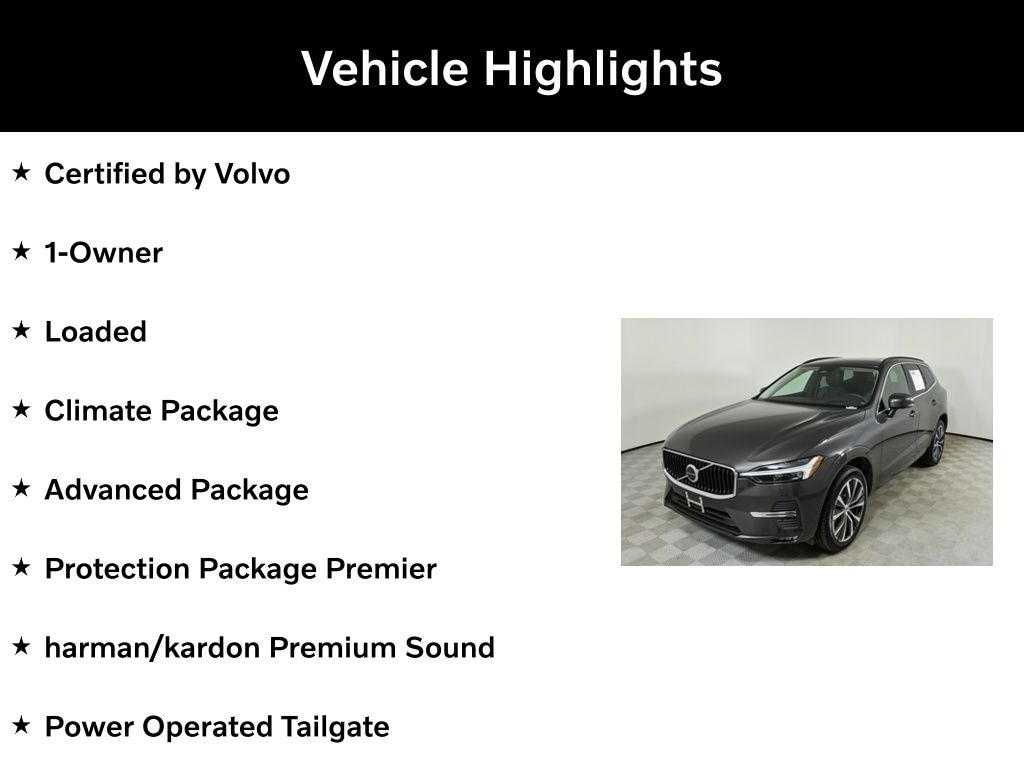 Vehicle Highlights

★ Certified by Volvo

★ 1-Owner

★ Loaded

★ Climate Package

★ Advanced Package

★ Protection Package Premier

★ harman/kardon Premium Sound

★ Power Operated Tailgate